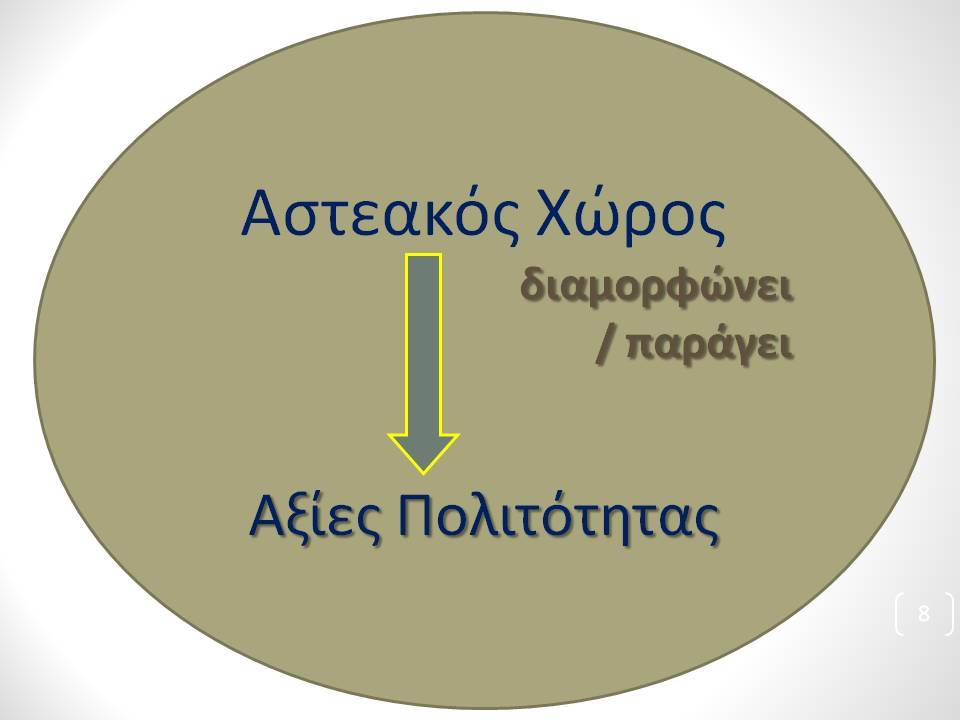 Αστεακός Χώρος

διαμορφώνει
/ παράγει

Αξίες Πολιτότητας

8